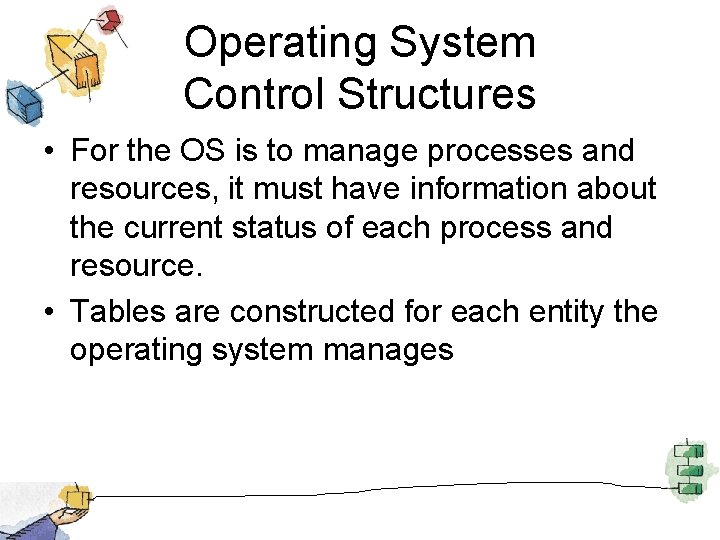 Operating System Control Structures

• For the OS is to manage processes and resources, it must have information about the current status of each process and resource.

• Tables are constructed for each entity the operating system manages